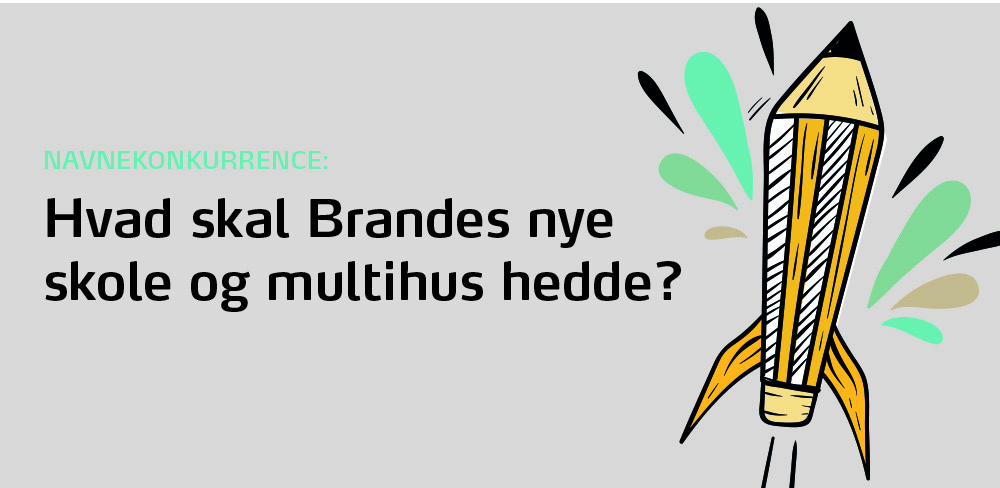 NAVNEKONKURRENCE:

Hvad skal Brandes nye skole og multihus hedde?